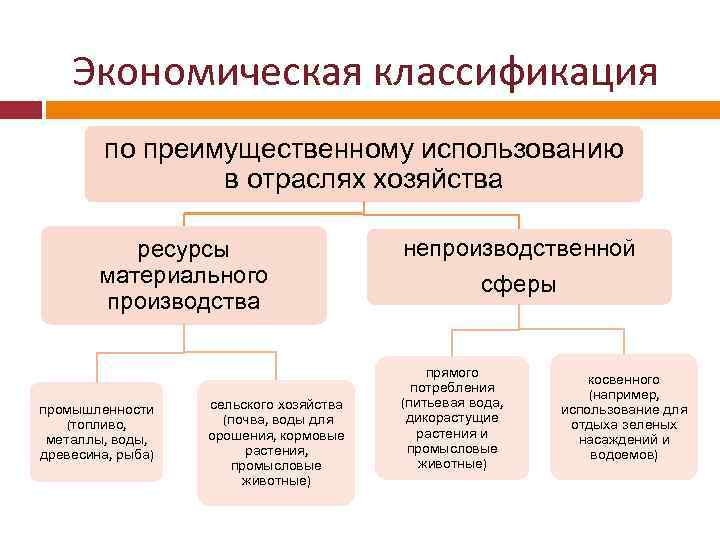 Экономическая классификация

по преимущественному использованию в отраслях хозяйства

ресурсы материального производства

непроизводственной сферы

промышленности (топливо, металлы, воды, древесина, рыба)

сельского хозяйства (почва, воды для орошения, кормовые растения, промысловые животные)

прямого потребления (питьевая вода, дикорастущие растения и промысловые животные)

косвенного (например, использование для отдыха зеленых насаждений и водоемов)